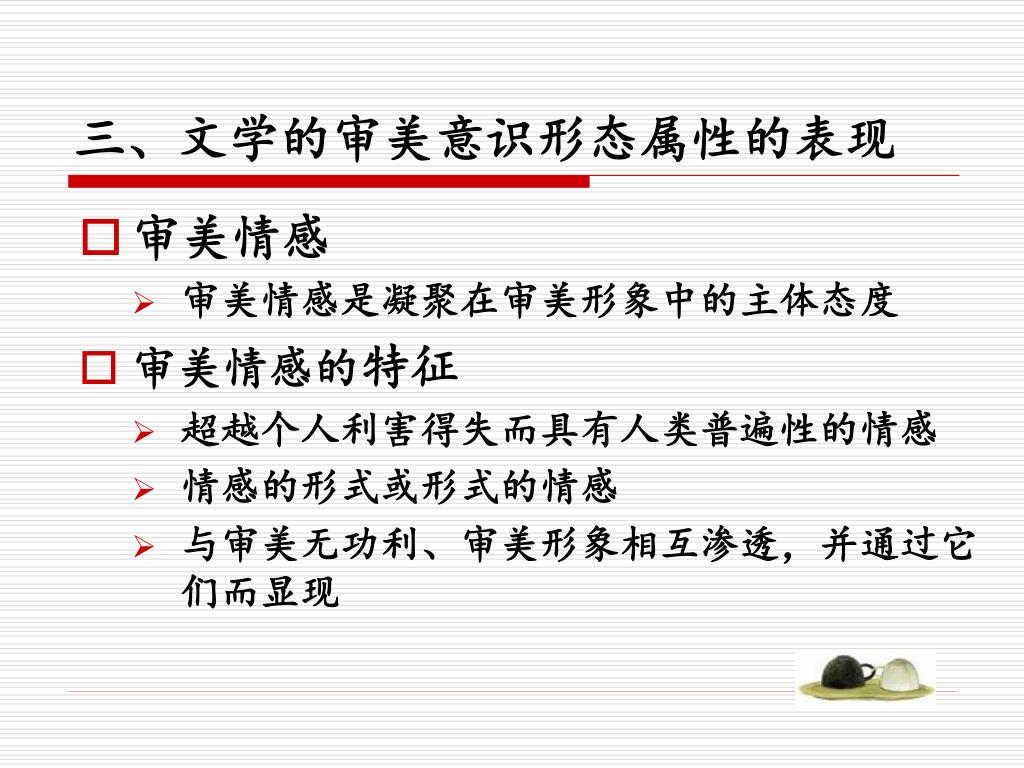 三、文学的审美意识形态属性的表现

审美情感

审美情感是凝聚在审美形象中的主体态度

审美情感的特征

超越个人利害得失而具有人类普遍性的情感

情感的形式或形式的情感

与审美无功利、审美形象相互渗透，并通过它们而显现